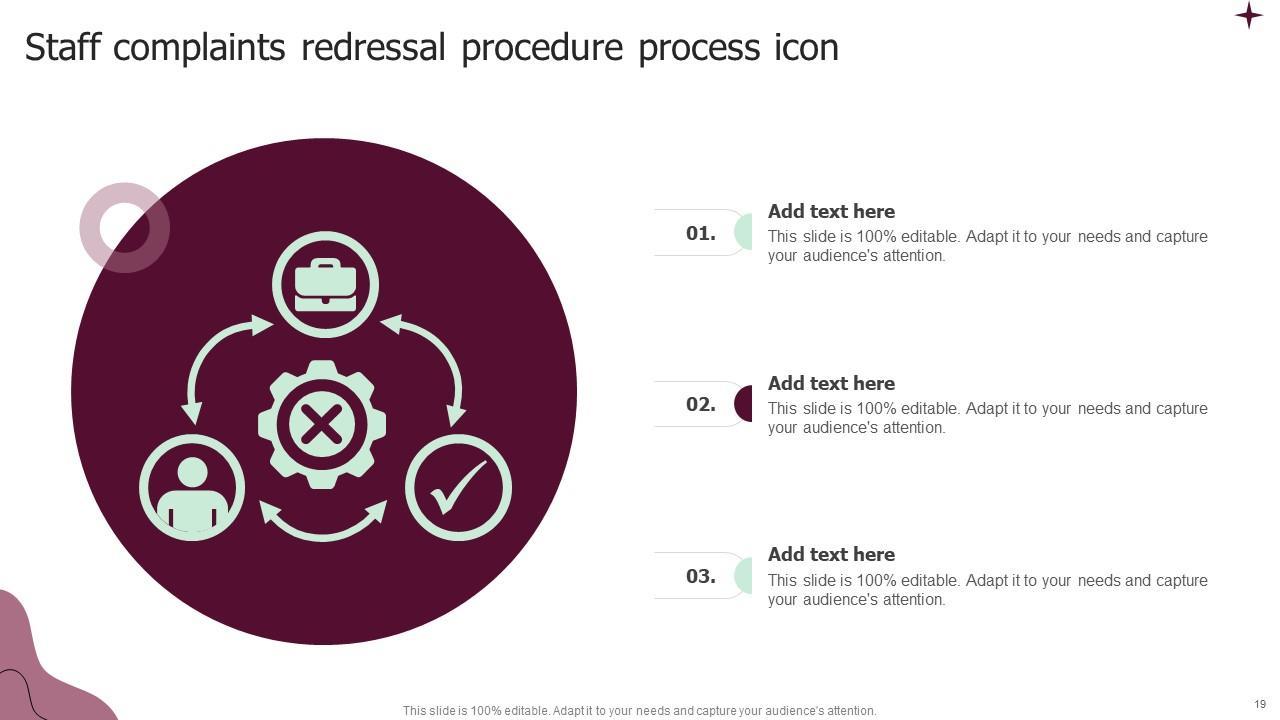 Staff complaints redressal procedure process icon

01.

Add text here

This slide is 100% editable. Adapt it to your needs and capture your audience's attention.

02.

Add text here

This slide is 100% editable. Adapt it to your needs and capture your audience's attention.

03.

Add text here

This slide is 100% editable. Adapt it to your needs and capture your audience's attention.

This slide is 100% editable. Adapt it to your needs and capture your audience's attention.

19